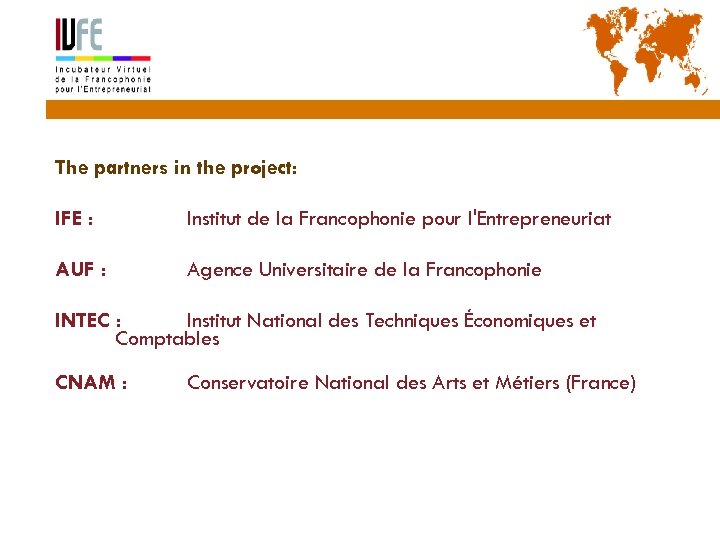 IVFE
Incubateur Virtuel de la Francophonie pour l'Entrepreneuriat

The partners in the project:

IFE : Institut de la Francophonie pour l'Entrepreneuriat

AUF : Agence Universitaire de la Francophonie

INTEC : Institut National des Techniques Économiques et Comptables

CNAM : Conservatoire National des Arts et Métiers (France)